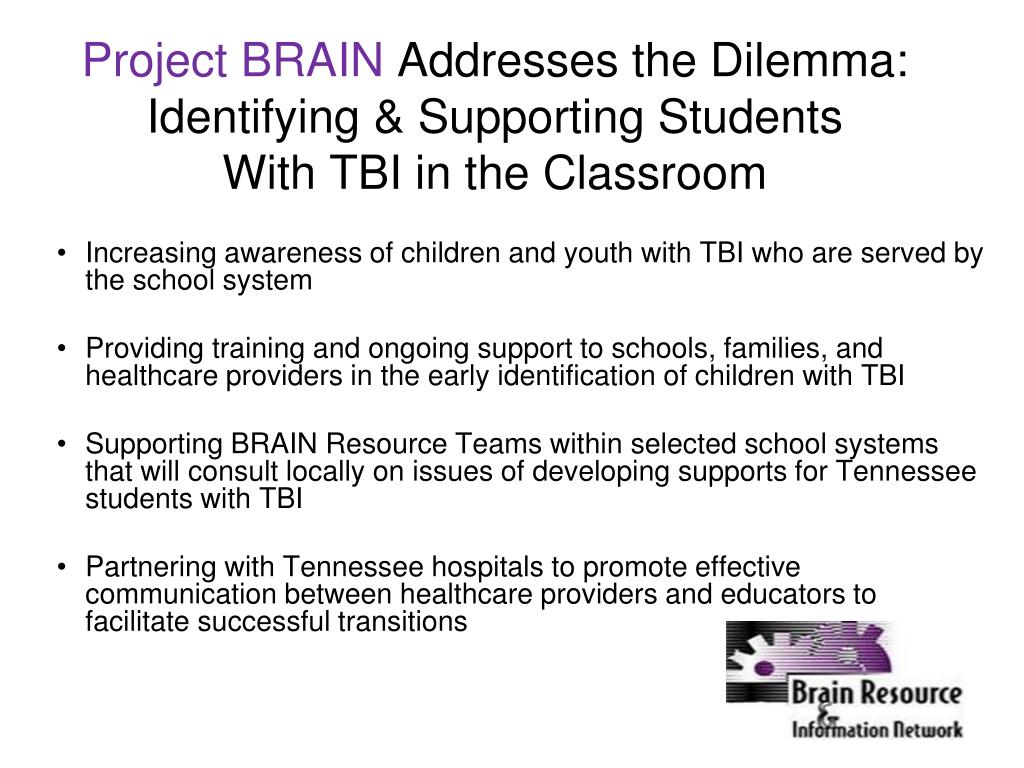 Project BRAIN Addresses the Dilemma: Identifying & Supporting Students With TBI in the Classroom

• Increasing awareness of children and youth with TBI who are served by the school system

• Providing training and ongoing support to schools, families, and healthcare providers in the early identification of children with TBI

• Supporting BRAIN Resource Teams within selected school systems that will consult locally on issues of developing supports for Tennessee students with TBI

• Partnering with Tennessee hospitals to promote effective communication between healthcare providers and educators to facilitate successful transitions

Brain Resource & Information Network